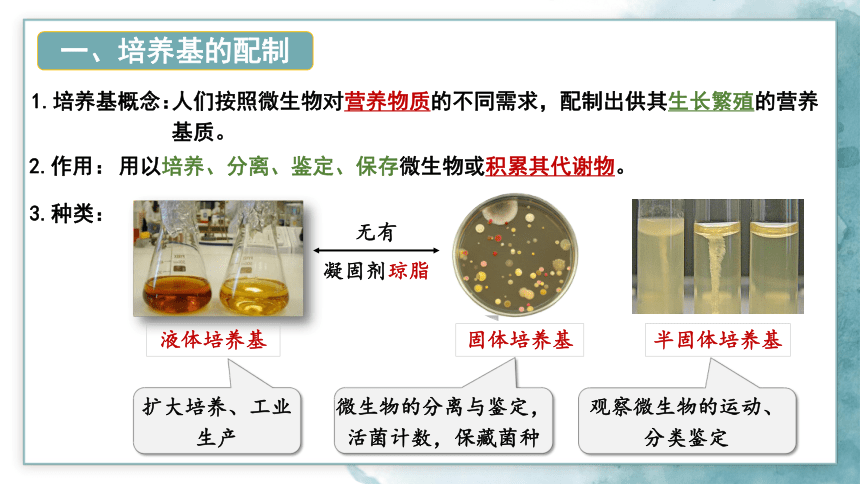 一、培养基的配制

1. 培养基概念：人们按照微生物对营养物质的不同需求，配制出供其生长繁殖的营养基质。

2. 作用：用以培养、分离、鉴定、保存微生物或积累其代谢物。

3. 种类：

无有
凝固剂琼脂

液体培养基

固体培养基

半固体培养基

扩大培养、工业生产

微生物的分离与鉴定，活菌计数，保藏菌种

观察微生物的运动、分类鉴定